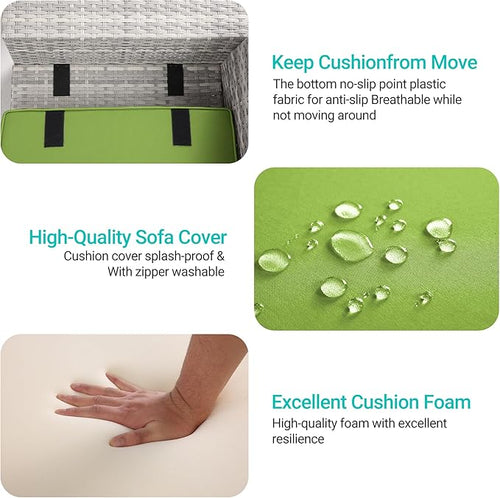 Keep Cushionfrom Move
The bottom no-slip point plastic fabric for anti-slip Breathable while not moving around

High-Quality Sofa Cover
Cushion cover splash-proof & With zipper washable

Excellent Cushion Foam
High-quality foam with excellent resilience